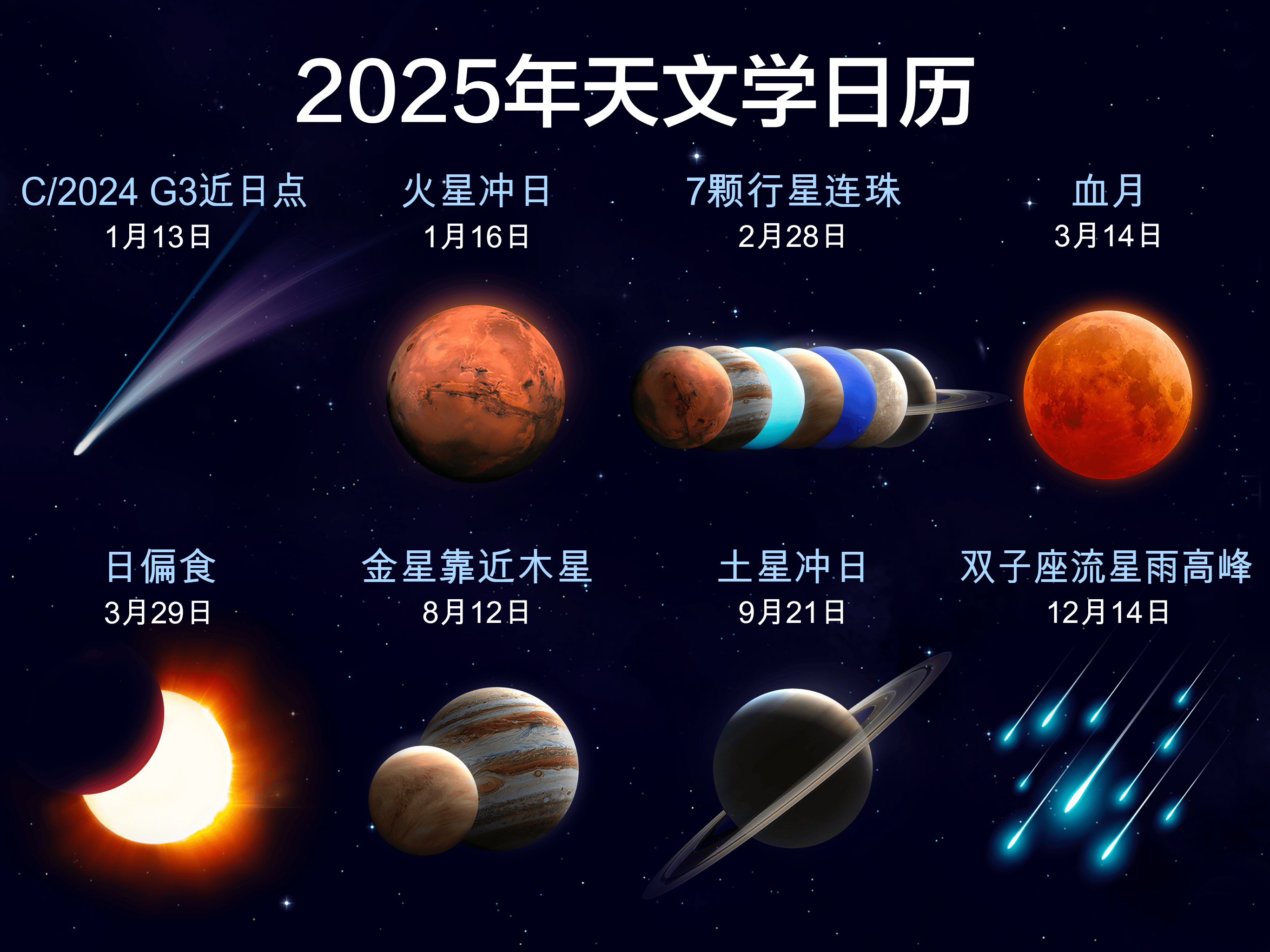 2025年天文学日历

C/2024 G3近日点
1月13日

火星冲日
1月16日

7颗行星连珠
2月28日

血月
3月14日

日偏食
3月29日

金星靠近木星
8月12日

土星冲日
9月21日

双子座流星雨高峰
12月14日